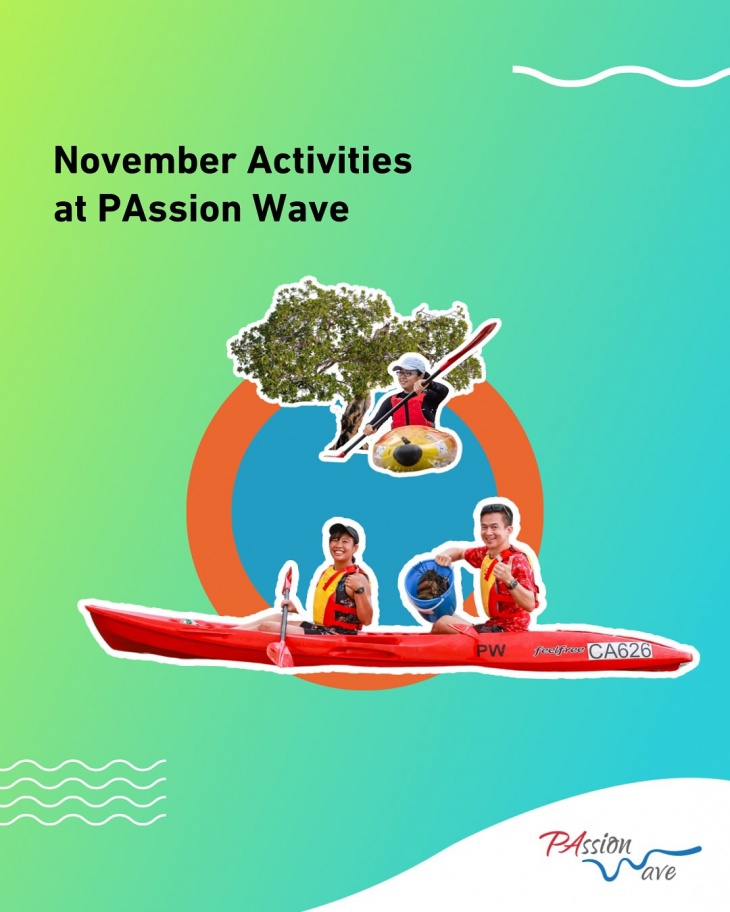 November Activities
at PAssion Wave

PW feelfree CA626

PAssion Wave